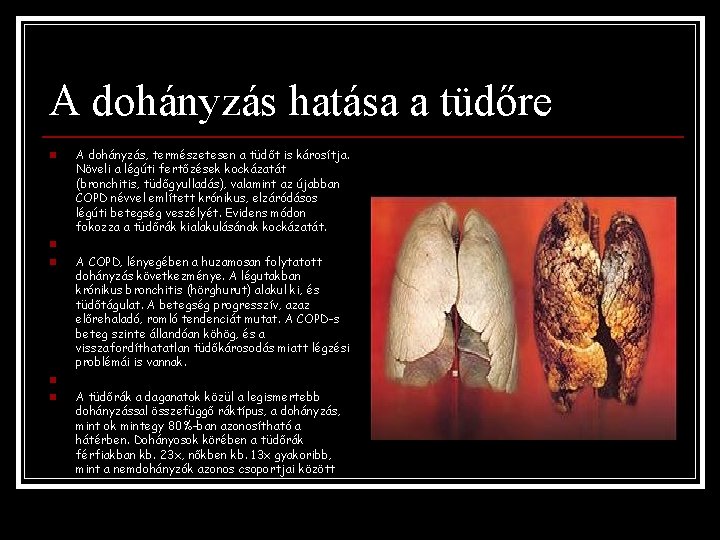 A dohányzás hatása a tüdőre

A dohányzás, természetesen a tüdőt is károsítja. Növeli a légúti fertőzések kockázatát (bronchitis, tüdőgyulladás), valamint az újabban COPD névvel említett krónikus, elzáródásos légúti betegség veszélyét. Evidens módon fokozza a tüdőrák kialakulásának kockázatát.

A COPD, lényegében a huzamosan folytatott dohányzás következménye. A légutakban krónikus bronchitis (hörghurut) alakul ki, és tüdőtágulat. A betegség progresszív, azaz előrehaladó, romló tendenciát mutat. A COPD-s beteg szinte állandóan köhög, és a visszafordíthatatlan tüdőkárosodás miatt légzési problémái is vannak.

A tüdőrák a daganatok közül a legismertebb dohányzással összefüggő ráktípus, a dohányzás, mint ok mintegy 80%-ban azonosítható a háttérben. Dohányosok körében a tüdőrák férfiakban kb. 23x, nőkben kb. 13x gyakoribb, mint a nemdohányzók azonos csoportjai között